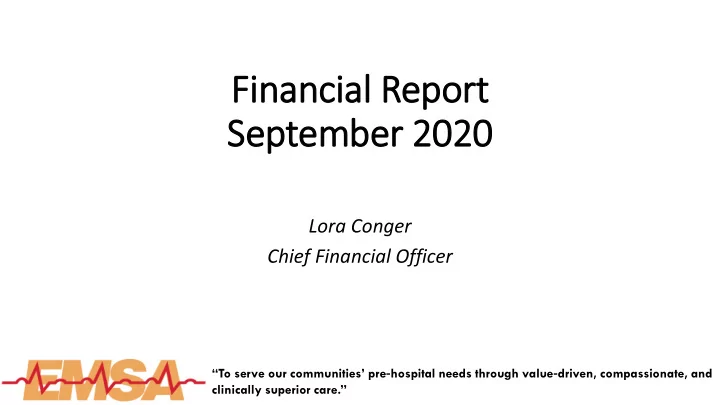 Financial Report
September 2020

Lora Conger
Chief Financial Officer

EMSA

"To serve our communities' pre-hospital needs through value-driven, compassionate, and clinically superior care."